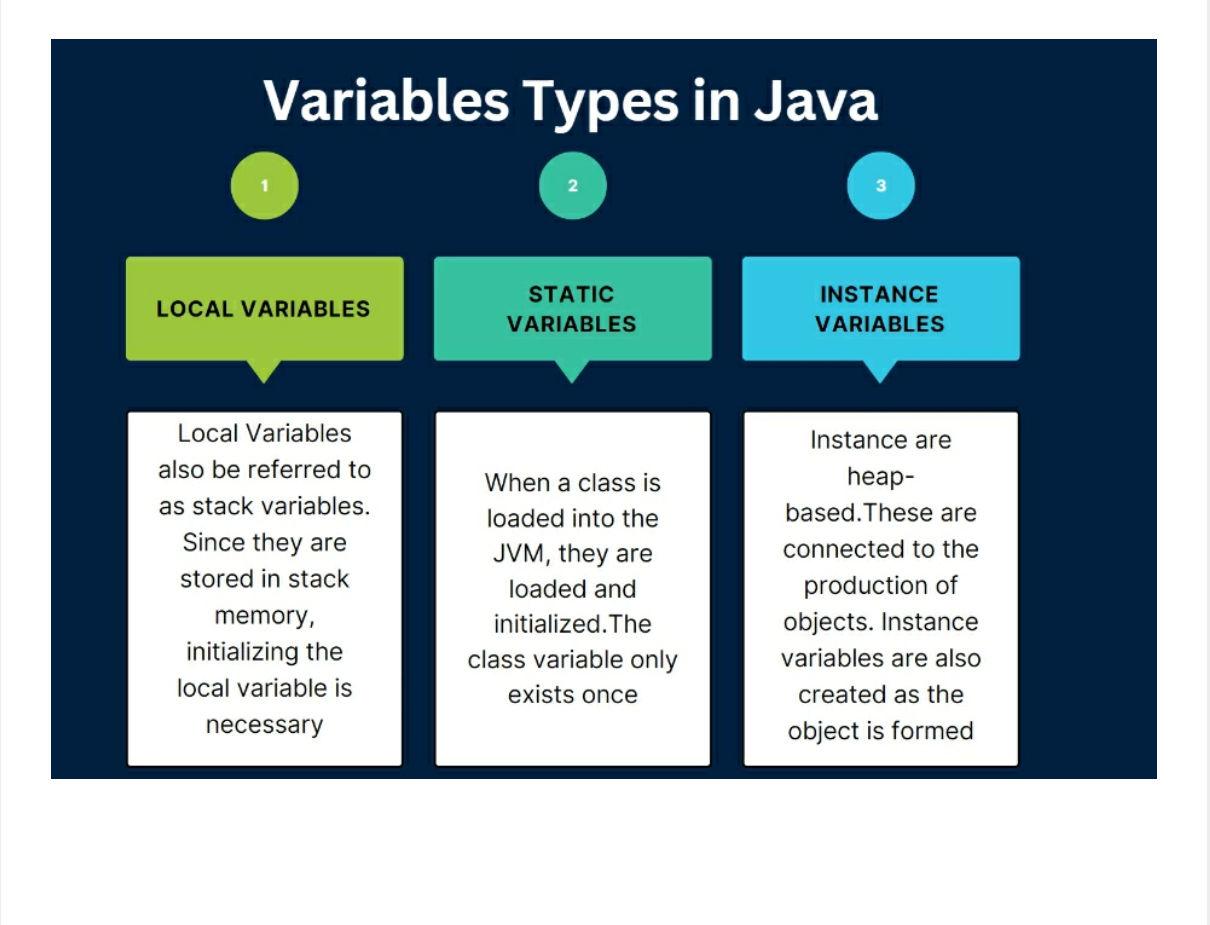 Variables Types in Java

1

LOCAL VARIABLES

Local Variables also be referred to as stack variables. Since they are stored in stack memory, initializing the local variable is necessary

2

STATIC VARIABLES

When a class is loaded into the JVM, they are loaded and initialized.The class variable only exists once

3

INSTANCE VARIABLES

Instance are heap-based.These are connected to the production of objects. Instance variables are also created as the object is formed